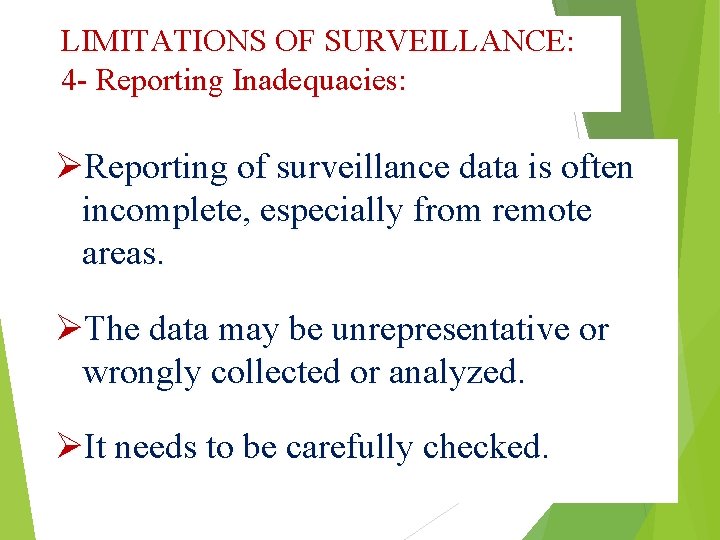 LIMITATIONS OF SURVEILLANCE:
4- Reporting Inadequacies:

➢Reporting of surveillance data is often incomplete, especially from remote areas.

➢The data may be unrepresentative or wrongly collected or analyzed.

➢It needs to be carefully checked.